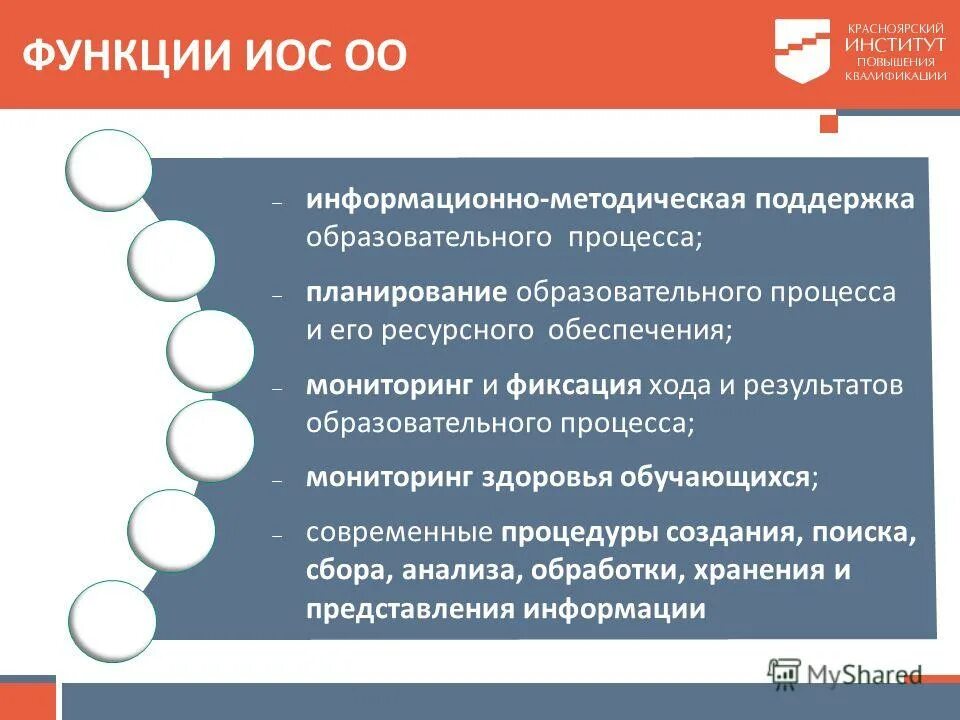 ФУНКЦИИ ИОС ОО

КРАСНОЯРСКИЙ ИНСТИТУТ ПОВЫШЕНИЯ КВАЛИФИКАЦИИ

– информационно-методическая поддержка образовательного процесса;

– планирование образовательного процесса и его ресурсного обеспечения;

– мониторинг и фиксация хода и результатов образовательного процесса;

– мониторинг здоровья обучающихся;

– современные процедуры создания, поиска, сбора, анализа, обработки, хранения и представления информации

MyShared